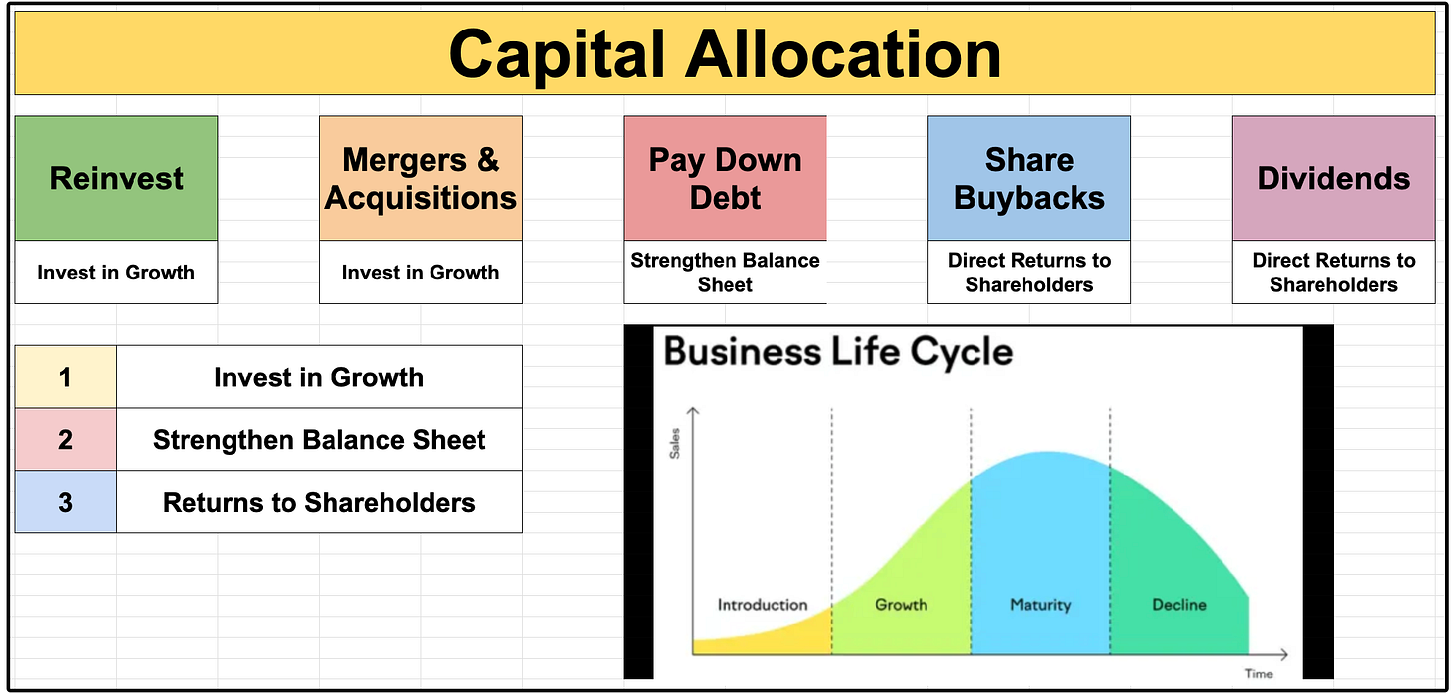 Capital Allocation

Reinvest

Invest in Growth

Mergers & Acquisitions

Invest in Growth

Pay Down Debt

Strengthen Balance Sheet

Share Buybacks

Direct Returns to Shareholders

Dividends

Direct Returns to Shareholders

| 1 | Invest in Growth |
|---|---|
| 2 | Strengthen Balance Sheet |
| 3 | Returns to Shareholders |

Business Life Cycle

Sales

Introduction

Growth

Maturity

Decline

Time